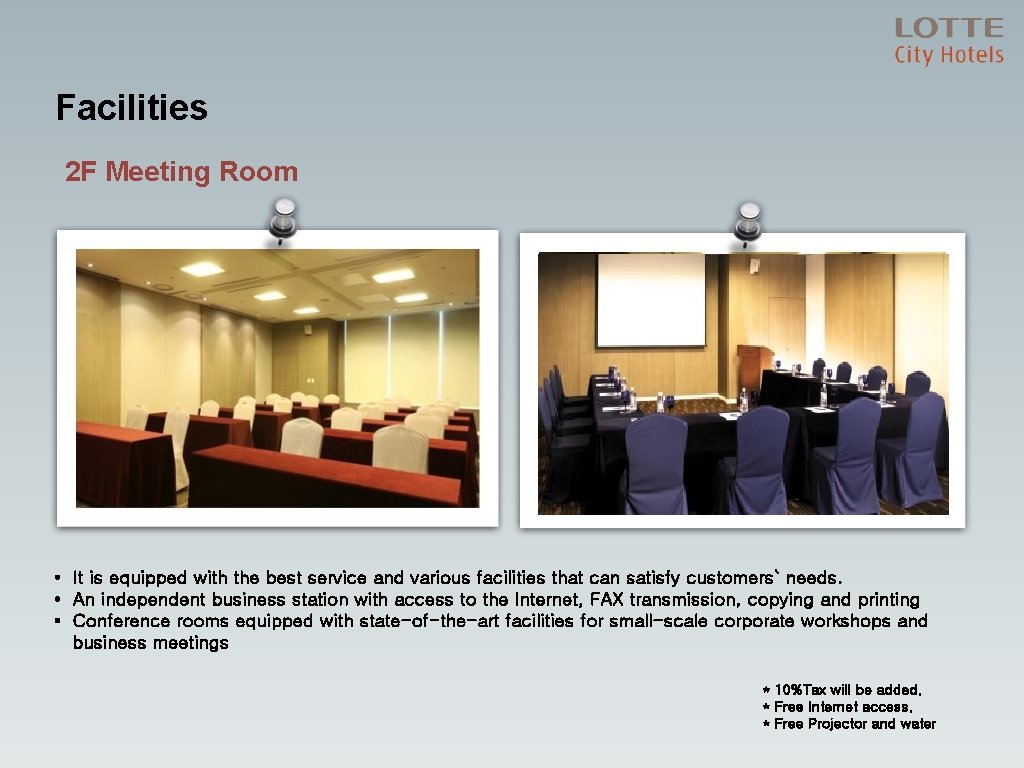 LOTTE
City Hotels

Facilities

2F Meeting Room

• It is equipped with the best service and various facilities that can satisfy customers` needs.
• An independent business station with access to the Internet, FAX transmission, copying and printing
• Conference rooms equipped with state-of-the-art facilities for small-scale corporate workshops and business meetings

* 10%Tax will be added.
* Free Internet access.
* Free Projector and water